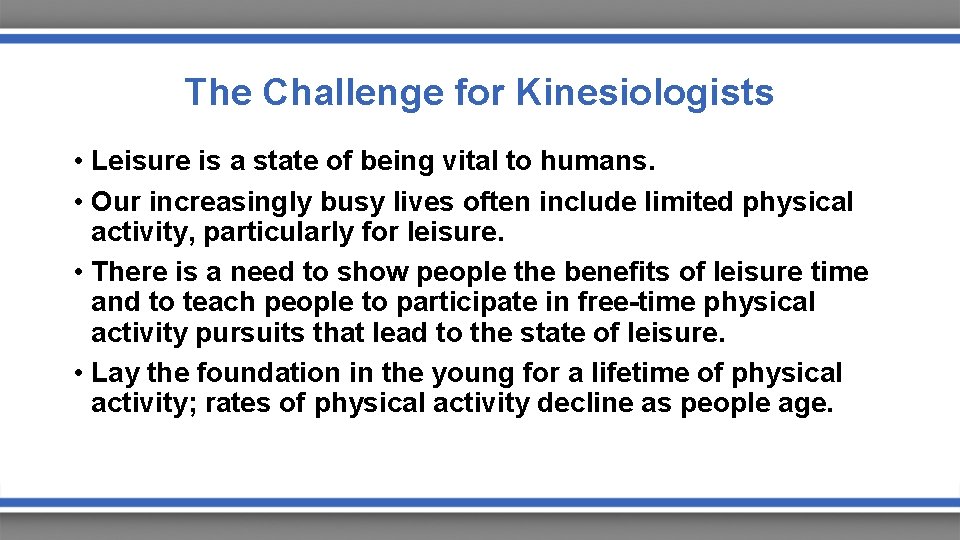 The Challenge for Kinesiologists

• Leisure is a state of being vital to humans.

• Our increasingly busy lives often include limited physical activity, particularly for leisure.

• There is a need to show people the benefits of leisure time and to teach people to participate in free-time physical activity pursuits that lead to the state of leisure.

• Lay the foundation in the young for a lifetime of physical activity; rates of physical activity decline as people age.